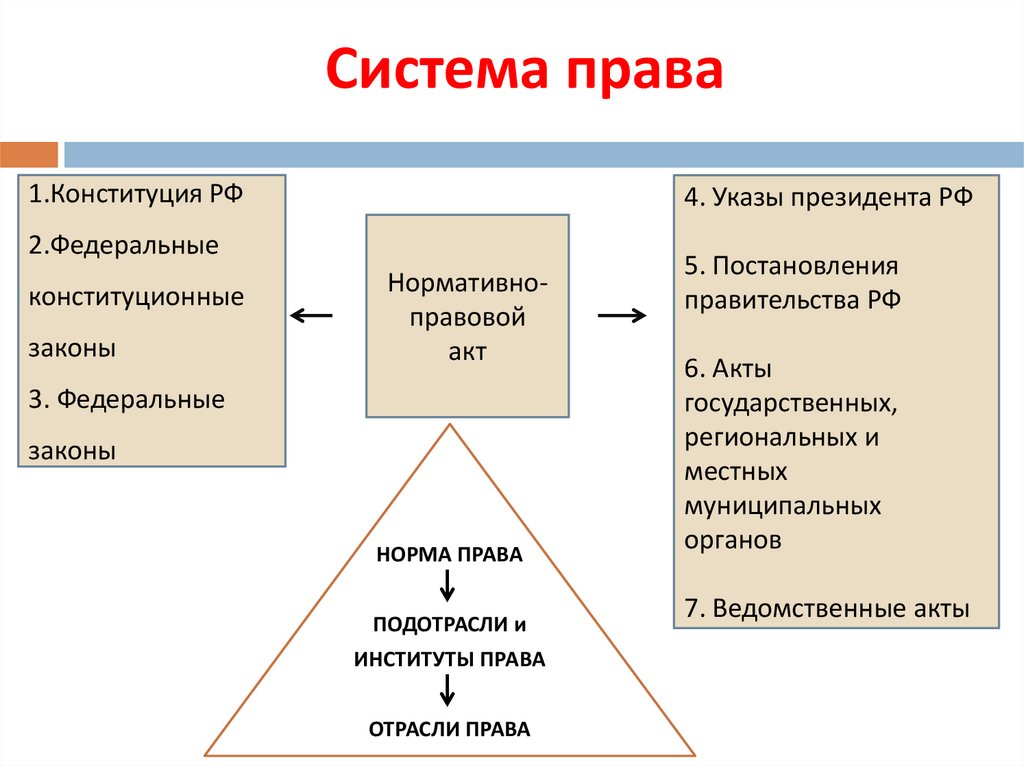 Система права

1.Конституция РФ

2.Федеральные конституционные законы

3. Федеральные законы

Нормативно-правовой акт

4. Указы президента РФ

5. Постановления правительства РФ

6. Акты государственных, региональных и местных муниципальных органов

7. Ведомственные акты

НОРМА ПРАВА

ПОДОТРАСЛИ и ИНСТИТУТЫ ПРАВА

ОТРАСЛИ ПРАВА